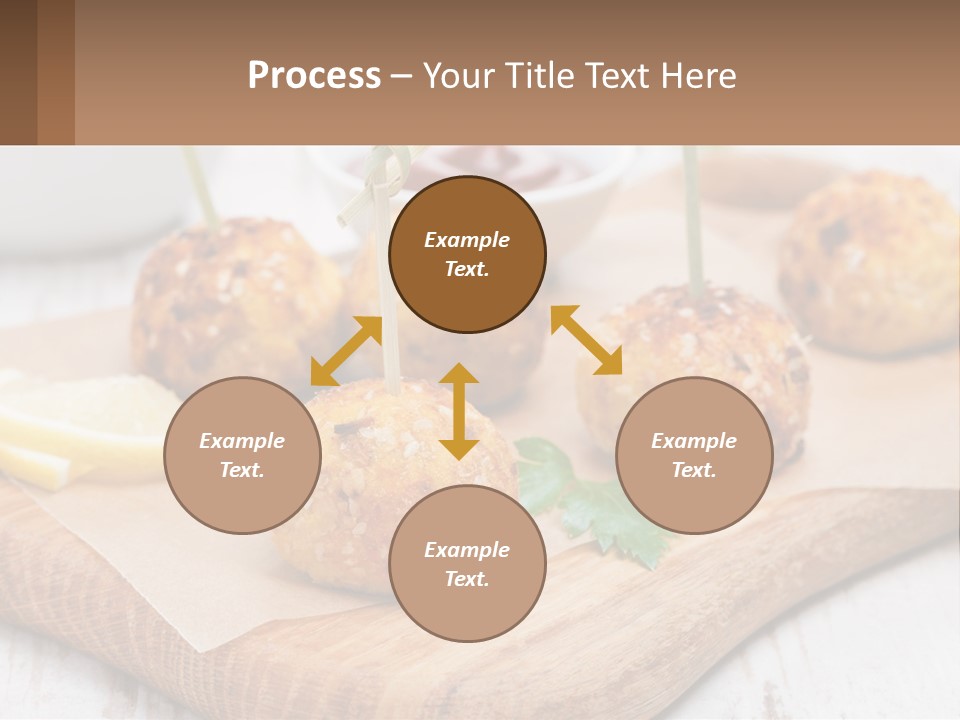 Process – Your Title Text Here

Example Text.

Example Text.

Example Text.

Example Text.